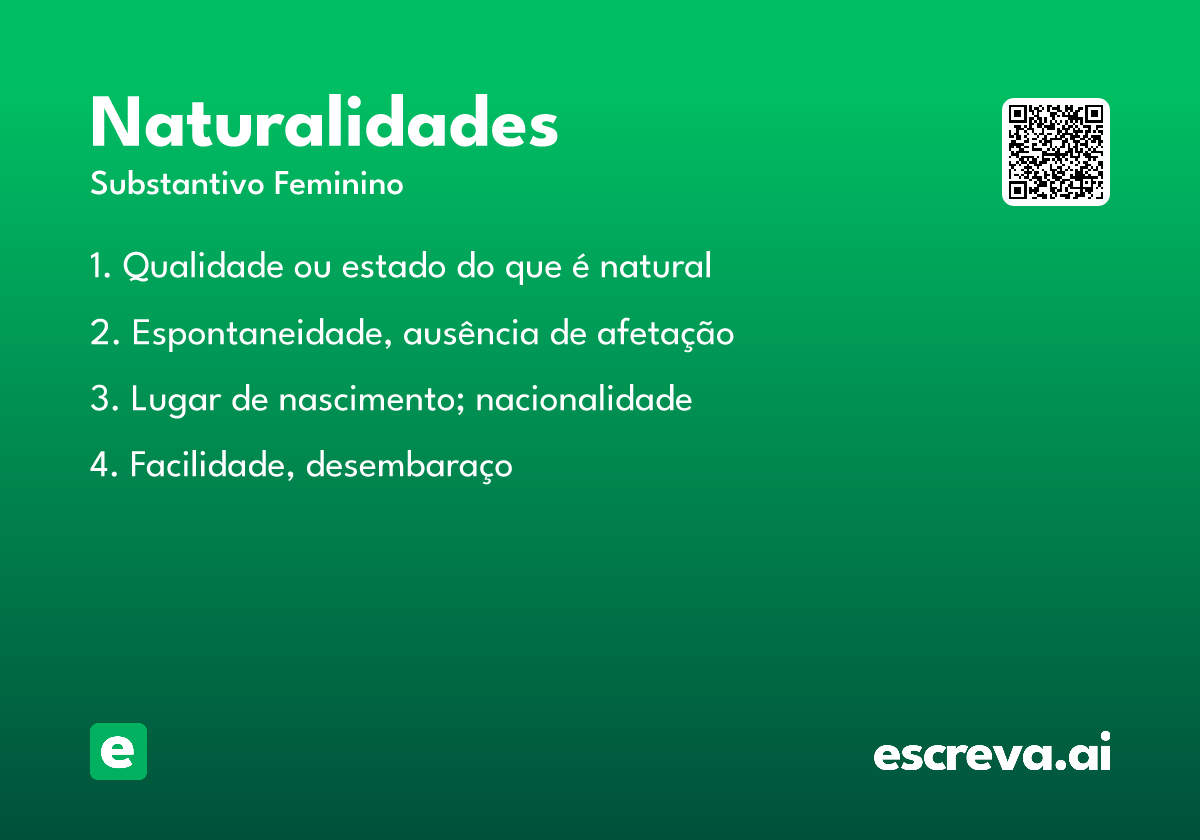 Naturalidades
Substantivo Feminino

1. Qualidade ou estado do que é natural

2. Espontaneidade, ausência de afetação

3. Lugar de nascimento; nacionalidade

4. Facilidade, desembaraço

e

escreva.ai